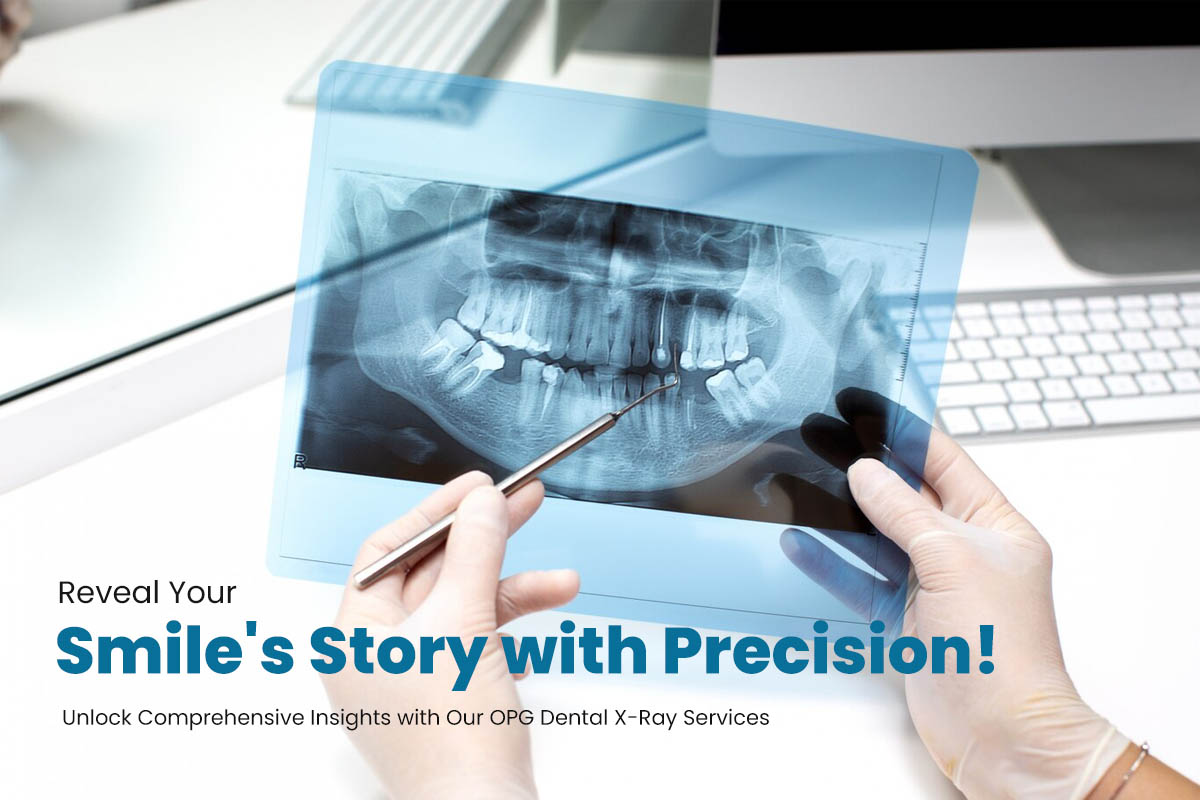 R

Reveal Your

Smile's Story with Precision!

Unlock Comprehensive Insights with Our OPG Dental X-Ray Services